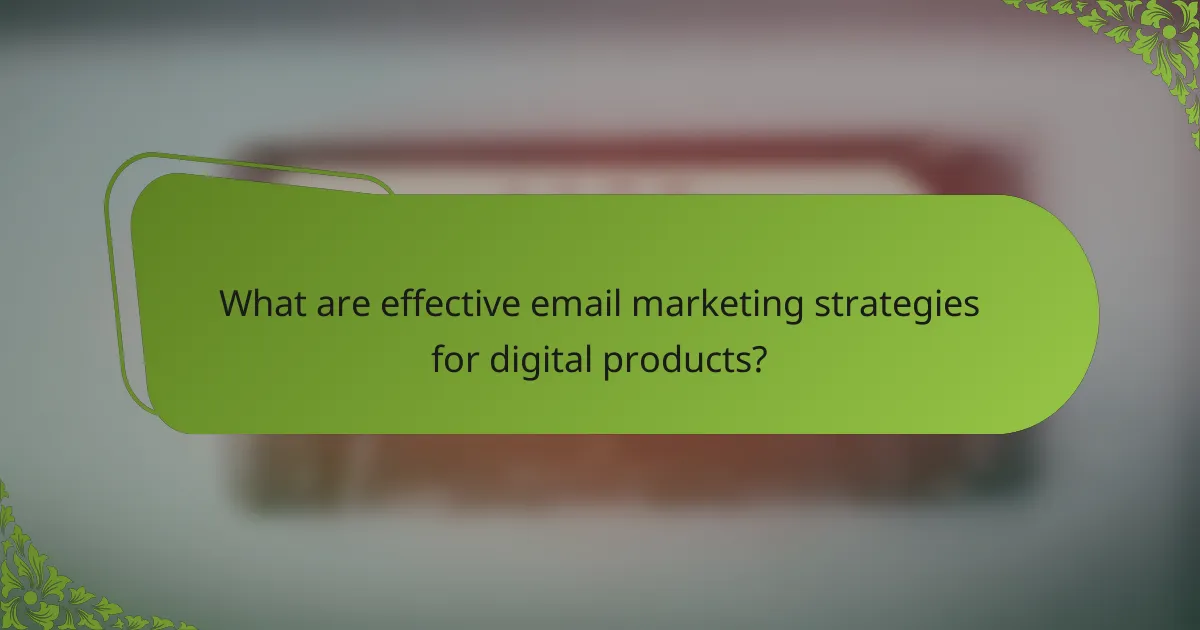 What are effective email marketing strategies for digital products?